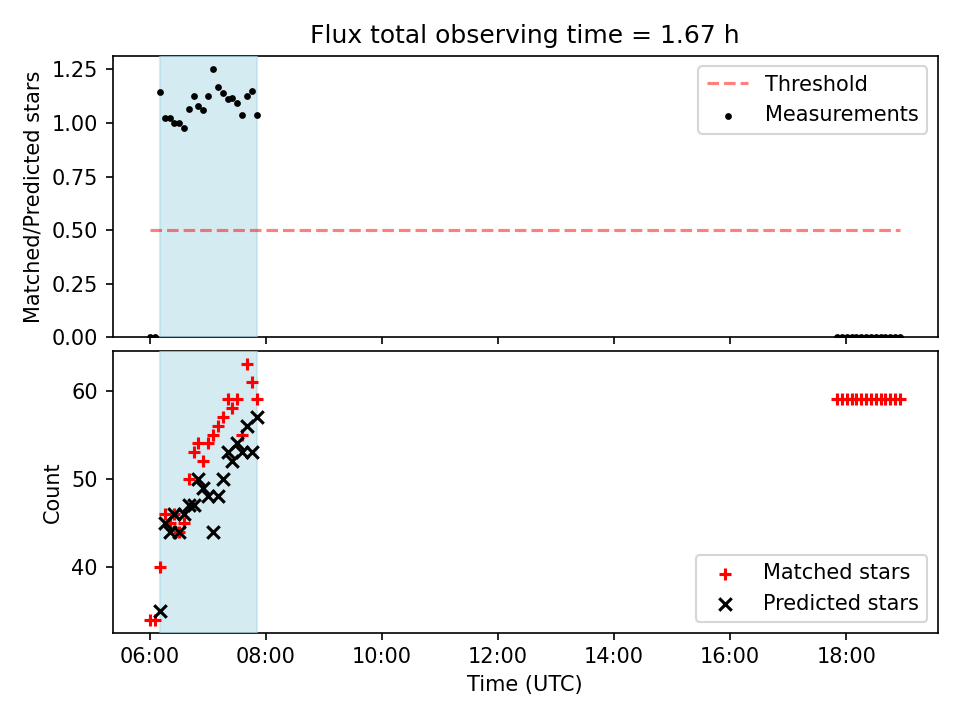 Flux total observing time = 1.67 h

Matched/Predicted stars

1.25
1.00
0.75
0.50
0.25
0.00

Threshold
Measurements

Count

60
50
40

Matched stars
Predicted stars

06:00
08:00
10:00
12:00
14:00
16:00
18:00

Time (UTC)